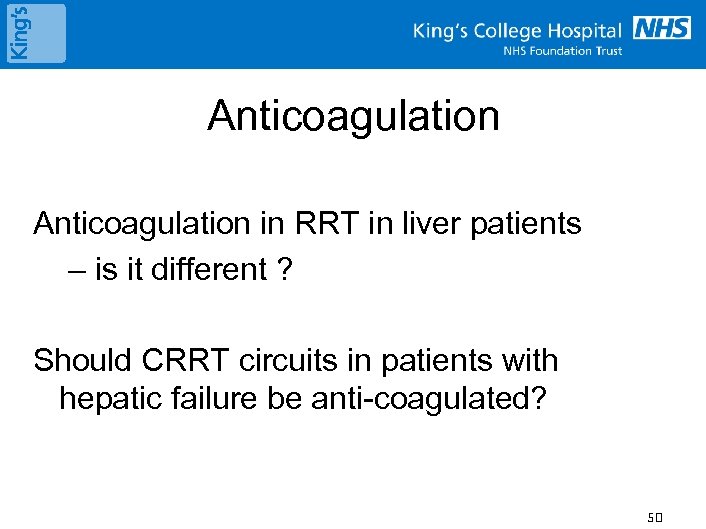 King's

King's College Hospital NHS
NHS Foundation Trust

Anticoagulation

Anticoagulation in RRT in liver patients – is it different ?

Should CRRT circuits in patients with hepatic failure be anti-coagulated?

50